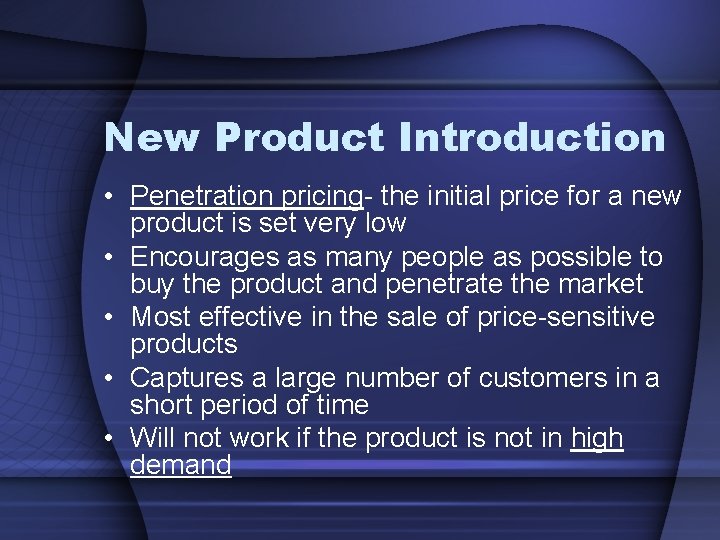 New Product Introduction

• Penetration pricing- the initial price for a new product is set very low
• Encourages as many people as possible to buy the product and penetrate the market
• Most effective in the sale of price-sensitive products
• Captures a large number of customers in a short period of time
• Will not work if the product is not in high demand